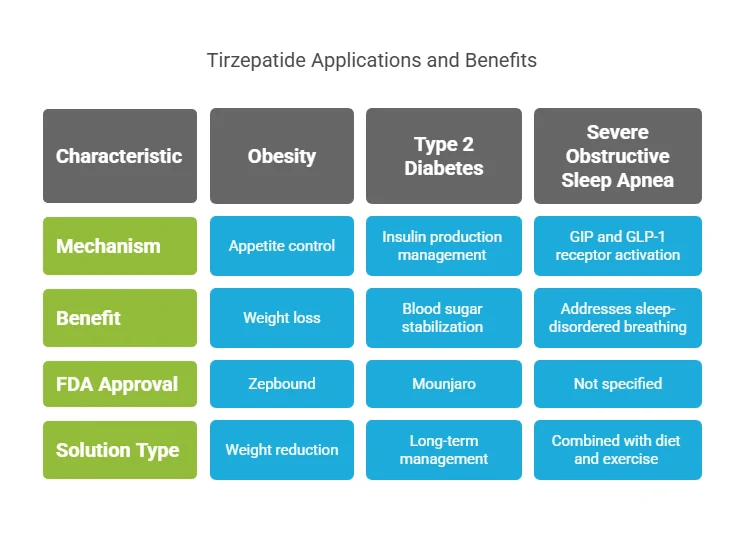 Tirzepatide Applications and Benefits

| Characteristic | Obesity | Type 2 Diabetes | Severe Obstructive Sleep Apnea |
|---|---|---|---|
| Mechanism | Appetite control | Insulin production management | GIP and GLP-1 receptor activation |
| Benefit | Weight loss | Blood sugar stabilization | Addresses sleep-disordered breathing |
| FDA Approval | Zepbound | Mounjaro | Not specified |
| Solution Type | Weight reduction | Long-term management | Combined with diet and exercise |